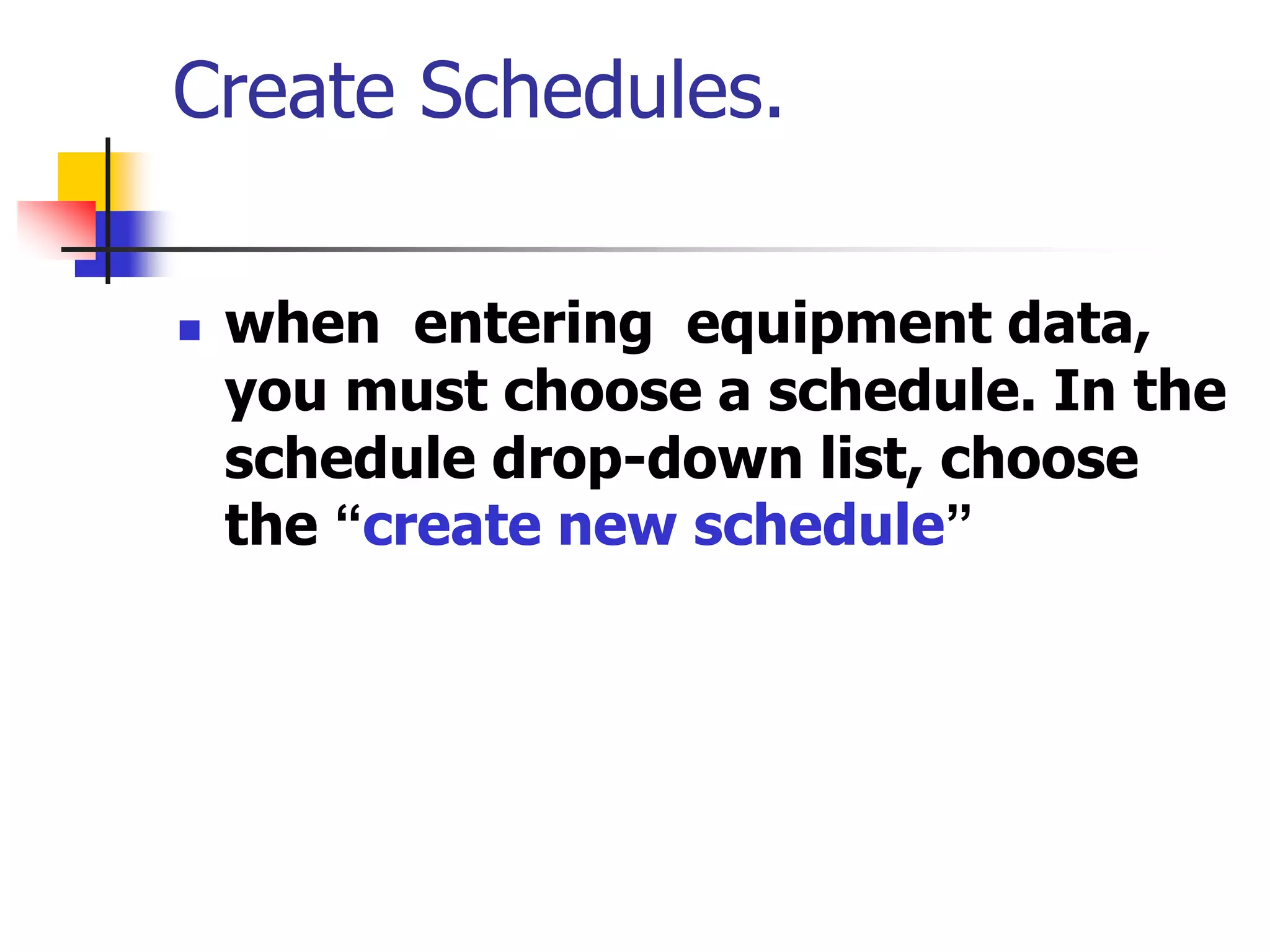 Create Schedules.

when entering equipment data, you must choose a schedule. In the schedule drop-down list, choose the “create new schedule”